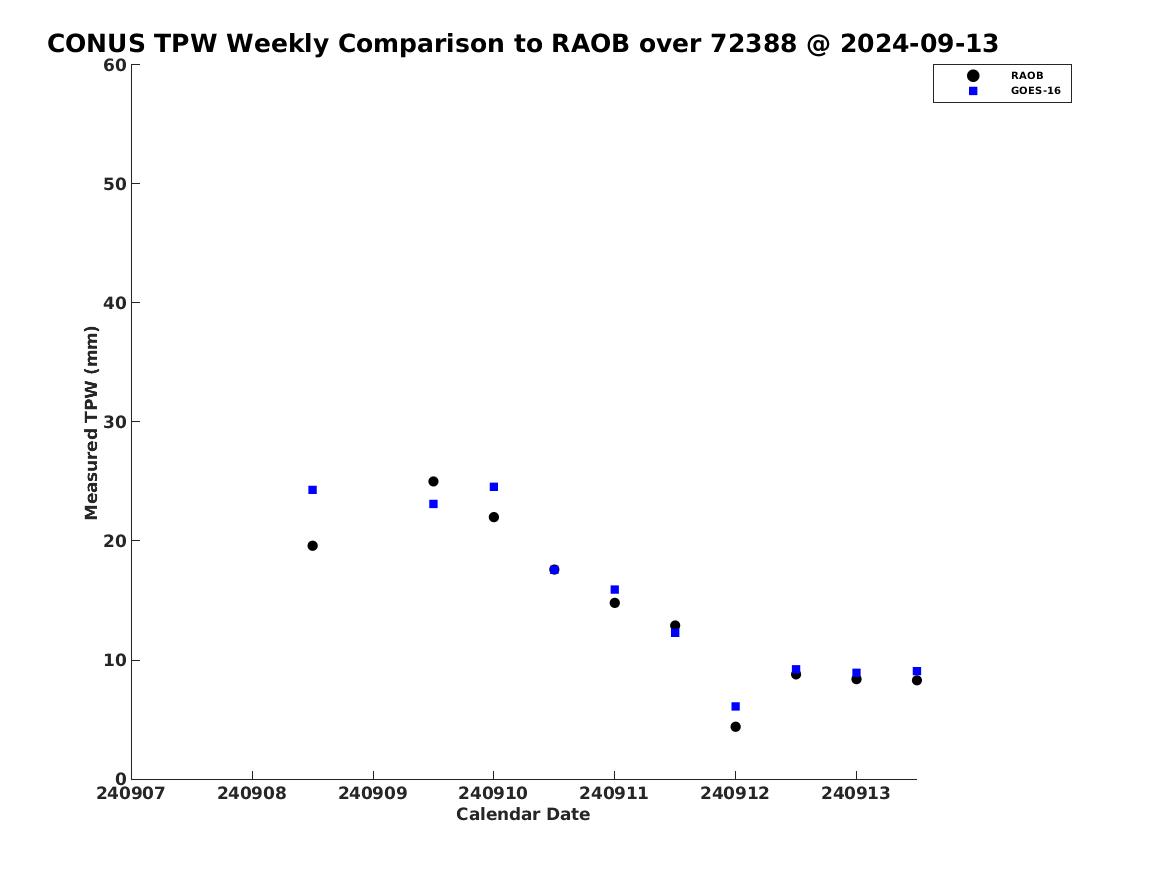 CONUS TPW Weekly Comparison to RAOB over 72388 @ 2024-09-13

RAOB
GOES-16

Measured TPW (mm)

60
50
40
30
20
10
0

240907
240908
240909
240910
240911
240912
240913

Calendar Date